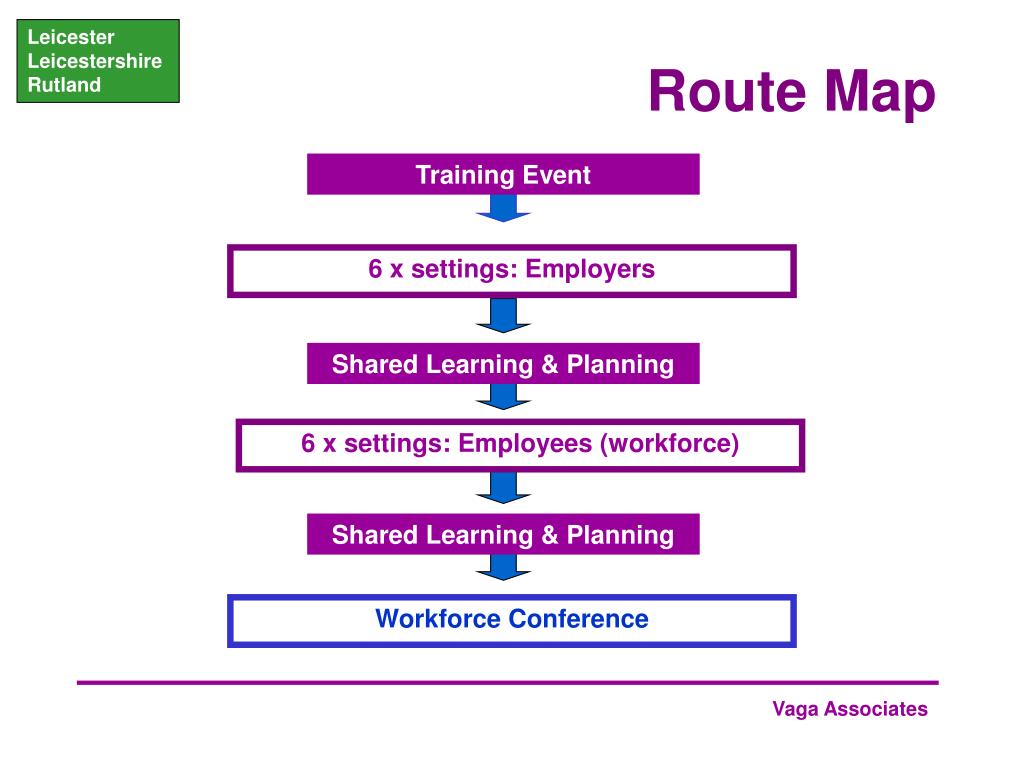 Leicester
Leicestershire
Rutland

Route Map

Training Event

6 x settings: Employers

Shared Learning & Planning

6 x settings: Employees (workforce)

Shared Learning & Planning

Workforce Conference

Vaga Associates